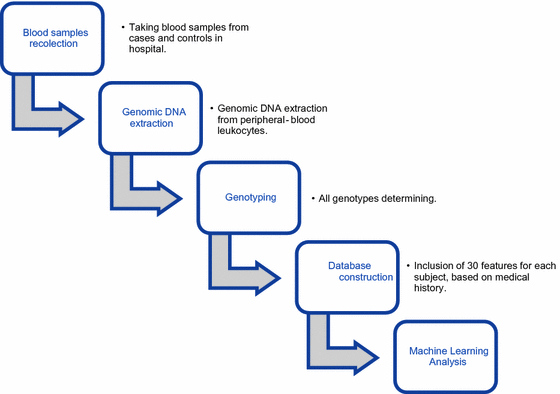 Blood samples recolection

• Taking blood samples from cases and controls in hospital.

Genomic DNA extraction

• Genomic DNA extraction from peripheral-blood leukocytes.

Genotyping

• All genotypes determining.

Database construction

• Inclusion of 30 features for each subject, based on medical history.

Machine Learning Analysis